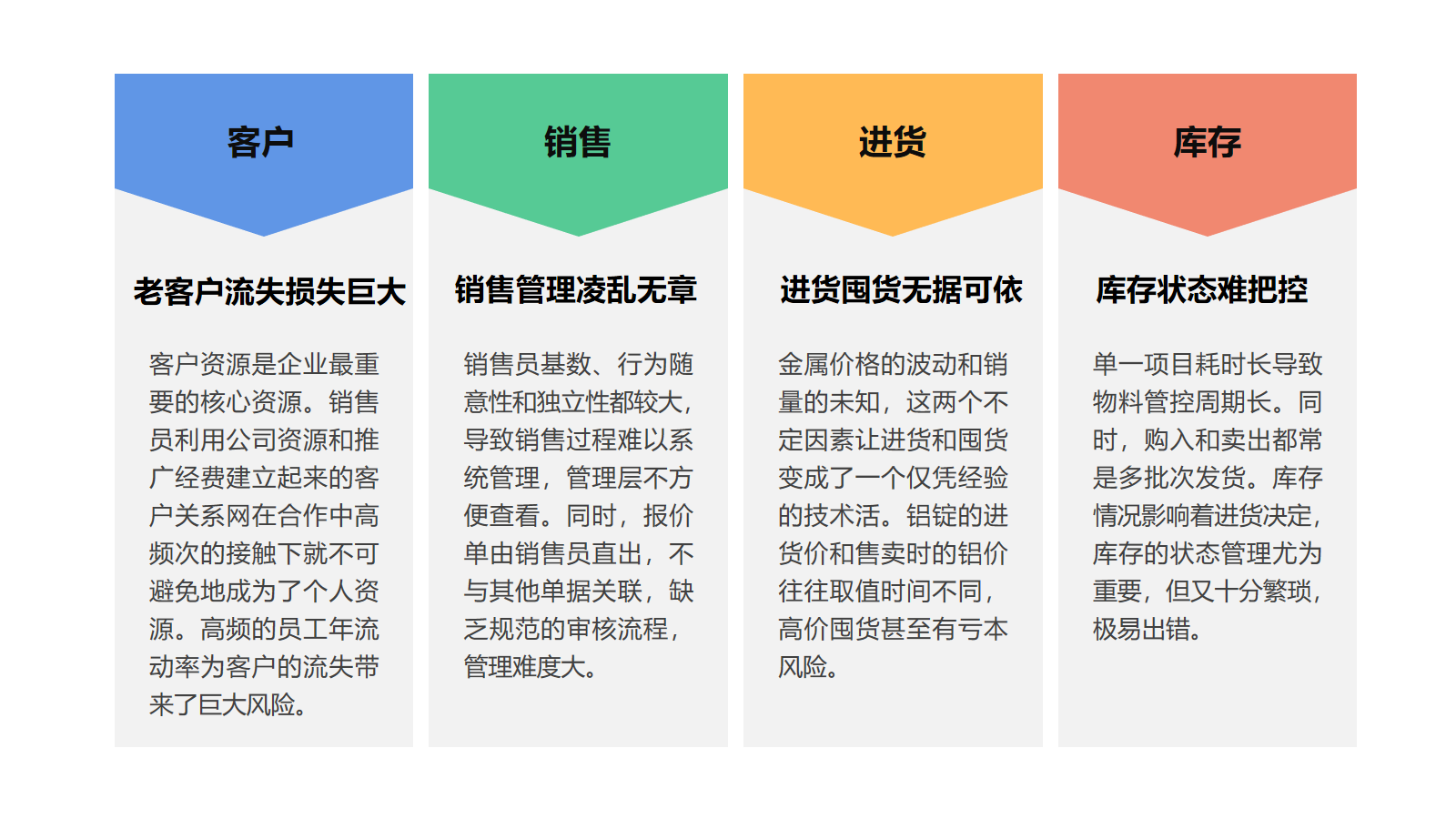 客户

老客户流失损失巨大

客户资源是企业最重要的核心资源。销售员利用公司资源和推广经费建立起来的客户关系网在合作中高频次的接触下就不可避免地成为了个人资源。高频的员工年流动率为客户的流失带来了巨大风险。

销售

销售管理凌乱无章

销售员基数、行为随意性和独立性都较大，导致销售过程难以系统管理，管理层不方便查看。同时，报价单由销售员直出，不与其他单据关联，缺乏规范的审核流程，管理难度大。

进货

进货囤货无据可依

金属价格的波动和销量的未知，这两个不定因素让进货和囤货变成了一个仅凭经验的技术活。铝锭的进货价和售卖时的铝价往往取值时间不同，高价囤货甚至有亏本风险。

库存

库存状态难把控

单一项目耗时长导致物料管控周期长。同时，购入和卖出都常是多批次发货。库存情况影响着进货决定，库存的状态管理尤为重要，但又十分繁琐，极易出错。